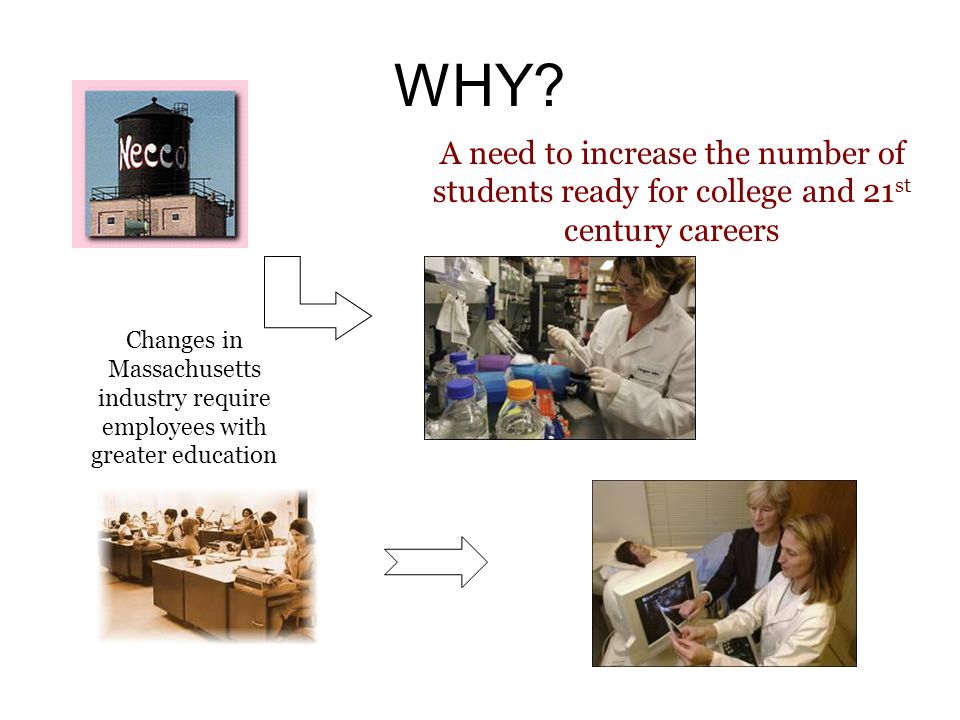 WHY?

Necco

A need to increase the number of students ready for college and 21$^{st}$ century careers

Changes in Massachusetts industry require employees with greater education